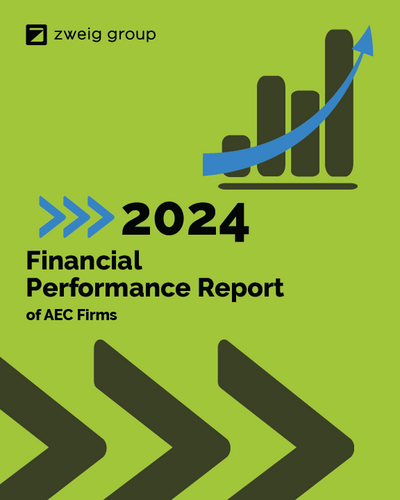 zweig group

2024

Financial Performance Report

of AEC Firms